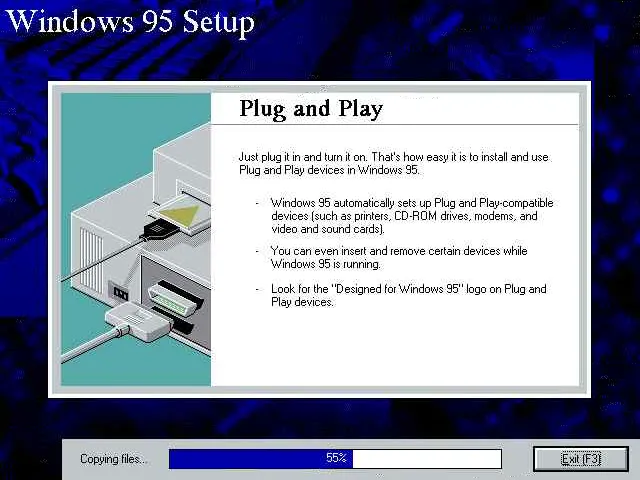 Windows 95 Setup

Plug and Play

Just plug it in and turn it on. That's how easy it is to install and use Plug and Play devices in Windows 95.

- Windows 95 automatically sets up Plug and Play-compatible devices (such as printers, CD-ROM drives, modems, and video and sound cards).

- You can even insert and remove certain devices while Windows 95 is running.

- Look for the "Designed for Windows 95" logo on Plug and Play devices.

Copying files...

55%

Exit (F3)